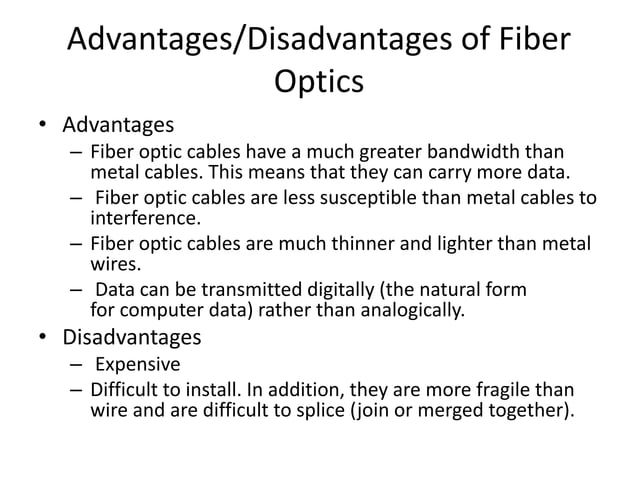 Advantages/Disadvantages of Fiber Optics

• Advantages
– Fiber optic cables have a much greater bandwidth than metal cables. This means that they can carry more data.
– Fiber optic cables are less susceptible than metal cables to interference.
– Fiber optic cables are much thinner and lighter than metal wires.
– Data can be transmitted digitally (the natural form for computer data) rather than analogically.
• Disadvantages
– Expensive
– Difficult to install. In addition, they are more fragile than wire and are difficult to splice (join or merged together).